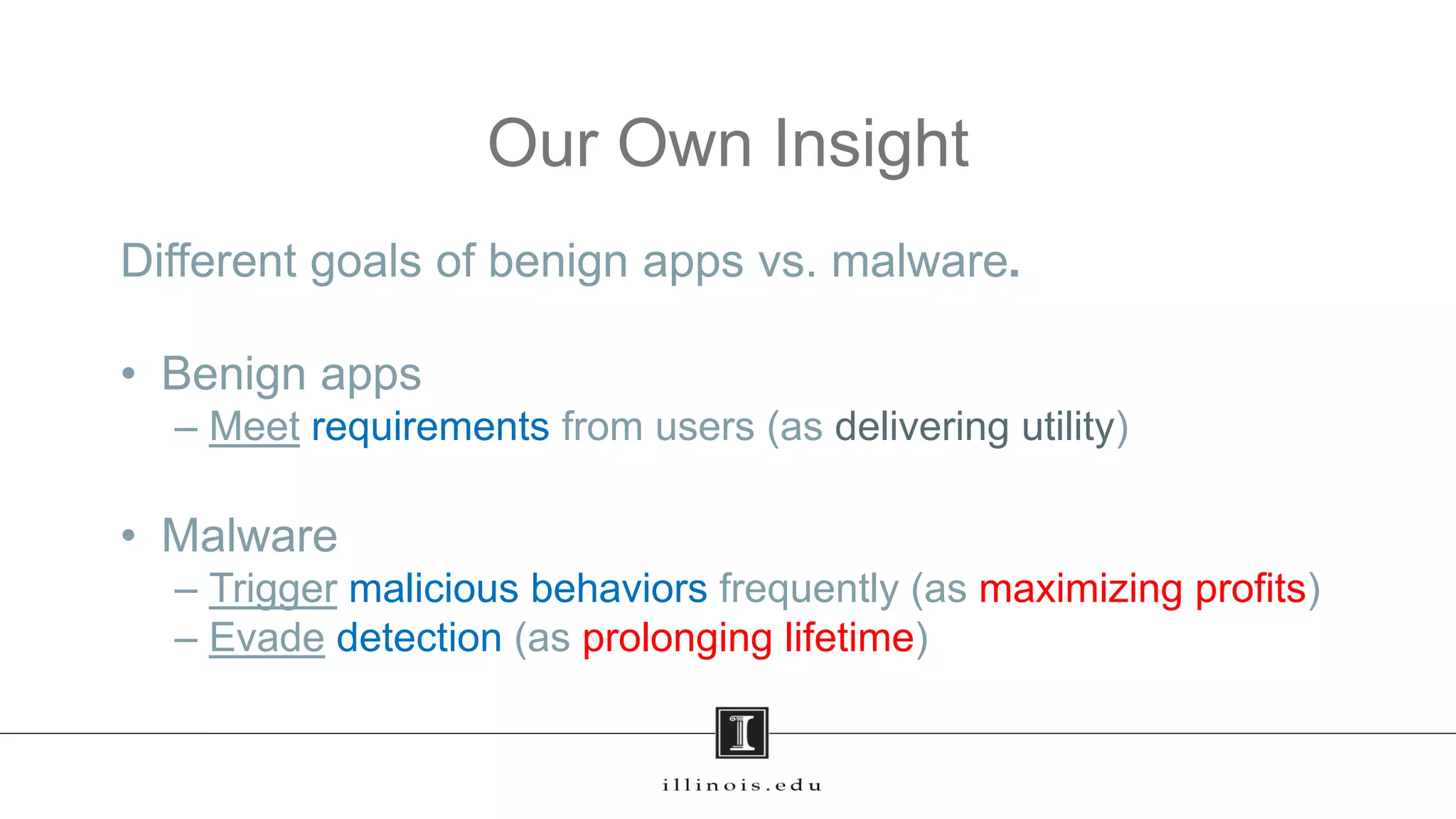 Our Own Insight

Different goals of benign apps vs. malware.

• Benign apps
– Meet requirements from users (as delivering utility)

• Malware
– Trigger malicious behaviors frequently (as maximizing profits)
– Evade detection (as prolonging lifetime)

I

illinois.edu